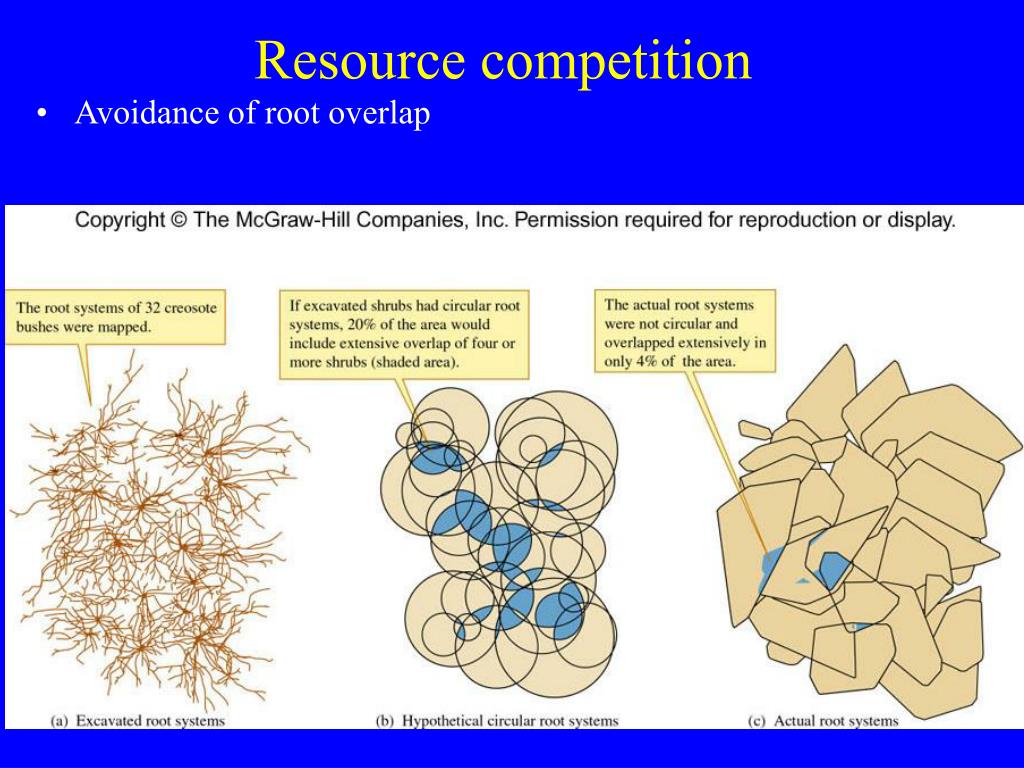 Resource competition

• Avoidance of root overlap

Copyright © The McGraw-Hill Companies, Inc. Permission required for reproduction or display.

The root systems of 32 creosote bushes were mapped.

If excavated shrubs had circular root systems, 20% of the area would include extensive overlap of four or more shrubs (shaded area).

The actual root systems were not circular and overlapped extensively in only 4% of the area.

(a) Excavated root systems

(b) Hypothetical circular root systems

(c) Actual root systems